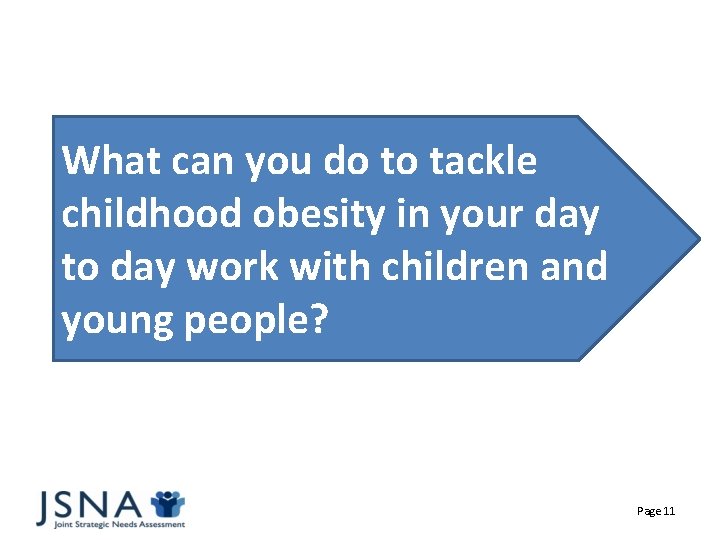 What can you do to tackle childhood obesity in your day to day work with children and young people?

JSNA
Joint Strategic Needs Assessment

Page 11